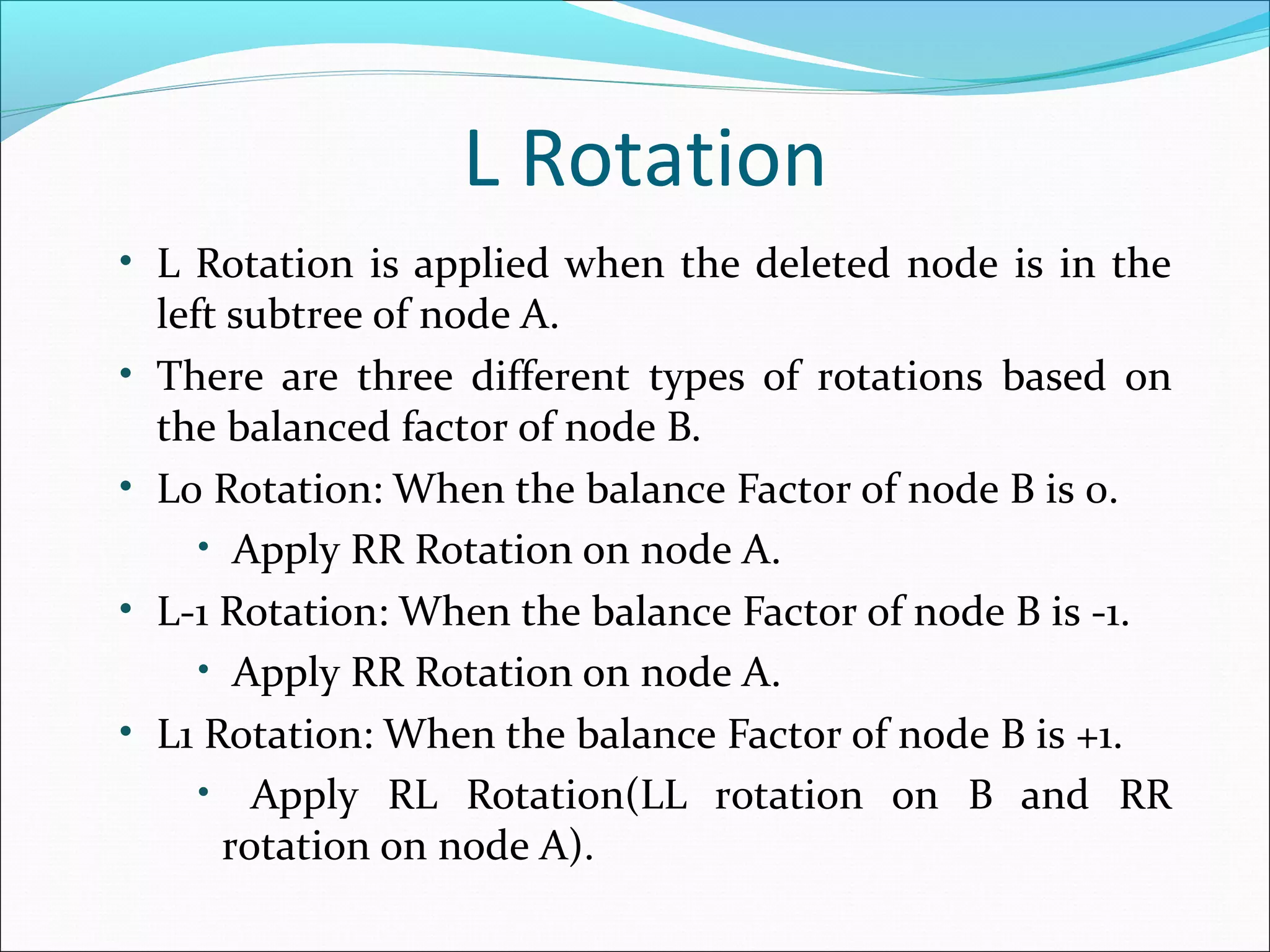 L Rotation

• L Rotation is applied when the deleted node is in the left subtree of node A.

• There are three different types of rotations based on the balanced factor of node B.

• L0 Rotation: When the balance Factor of node B is 0.

 • Apply RR Rotation on node A.

• L-1 Rotation: When the balance Factor of node B is -1.

 • Apply RR Rotation on node A.

• L1 Rotation: When the balance Factor of node B is +1.

 • Apply RL Rotation(LL rotation on B and RR rotation on node A).